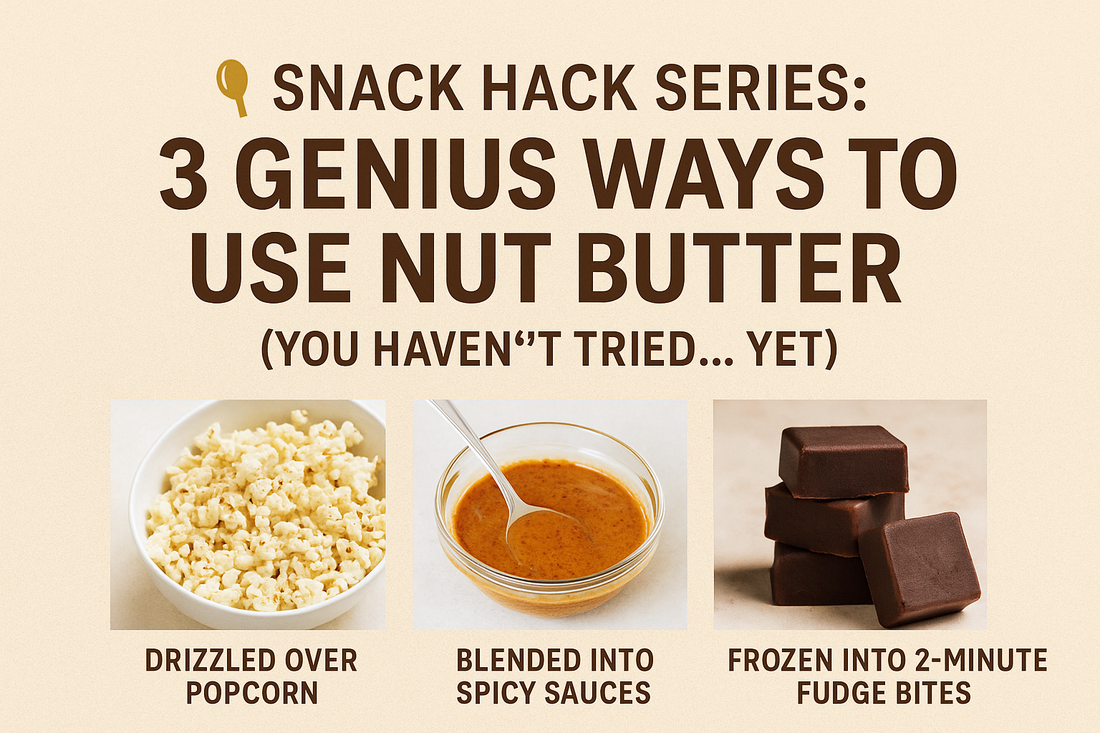 SNACK HACK SERIES:
3 GENIUS WAYS TO USE NUT BUTTER
(YOU HAVEN‘’T TRIED… YET)

DRIZZLED OVER POPCORN

BLENDED INTO SPICY SAUCES

FROZEN INTO 2-MINUTE FUDGE BITES